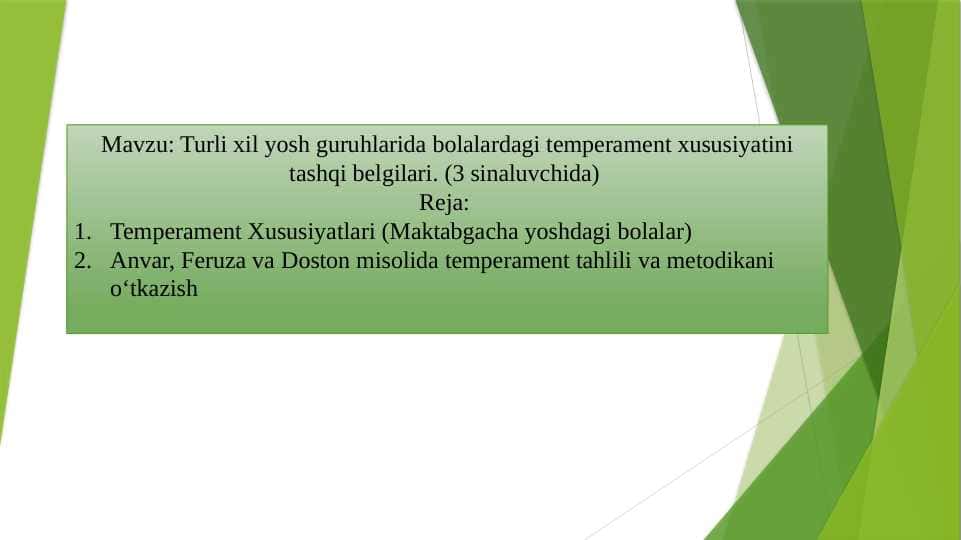 Mavzu: Turli xil yosh guruhlarida bolalardagi temperament xususiyatini tashqi belgilari. (3 sinaluvchida)
Reja:

1. Temperament Xususiyatlari (Maktabgacha yoshdagi bolalar)
2. Anvar, Feruza va Doston misolida temperament tahlili va metodikani o‘tkazish